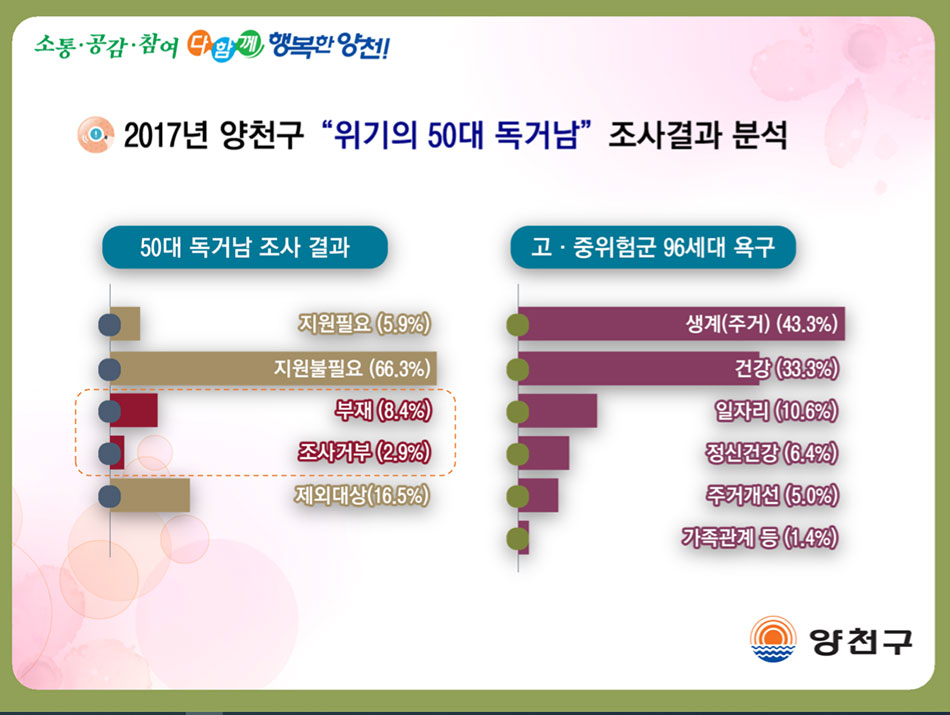 소통·공감·참여 다함께 행복한 양천!

2017년 양천구 "위기의 50대 독거남" 조사결과 분석

50대 독거남 조사 결과

지원필요 (5.9%)
지원불필요 (66.3%)
부재 (8.4%)
조사거부 (2.9%)
제외대상(16.5%)

고 · 중위험군 96세대 욕구

생계(주거) (43.3%)
건강 (33.3%)
일자리 (10.6%)
정신건강 (6.4%)
주거개선 (5.0%)
가족관계 등 (1.4%)

양천구